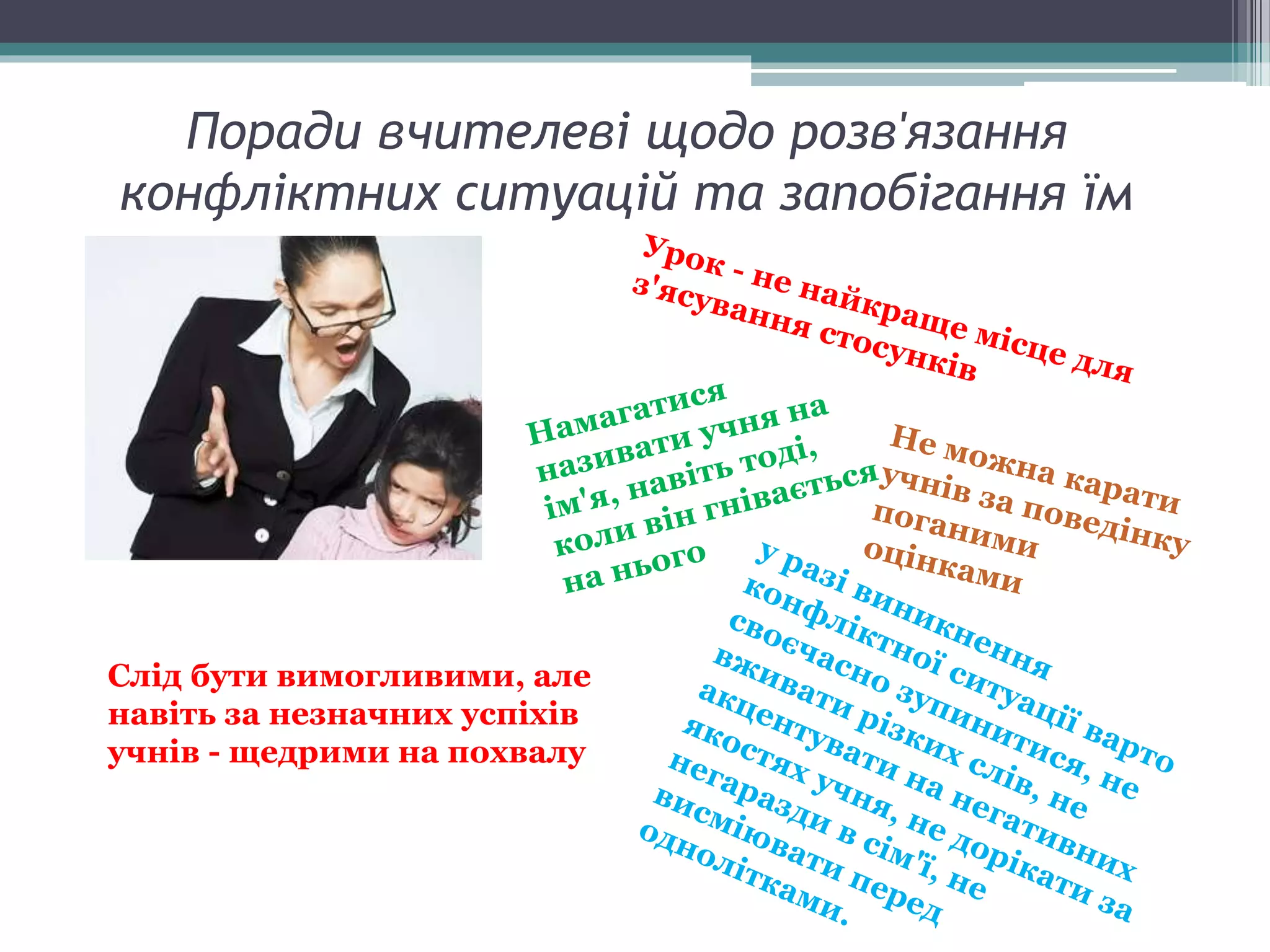 Поради вчителеві щодо розв'язання конфліктних ситуацій та запобігання їм

Урок - не найкраще місце для з'ясування стосунків

Намагатися називати учня на ім'я, навіть тоді, коли він гнівається на нього

Не можна карати учнів за поведінку поганими оцінками

У разі виникнення конфліктної ситуації варто своєчасно зупинитися, не вживати різких слів, не акцентувати на негативних якостях учня, не дорікати за негаразди в сім'ї, не висміювати перед однолітками.

Слід бути вимогливими, але навіть за незначних успіхів учнів - щедрими на похвалу